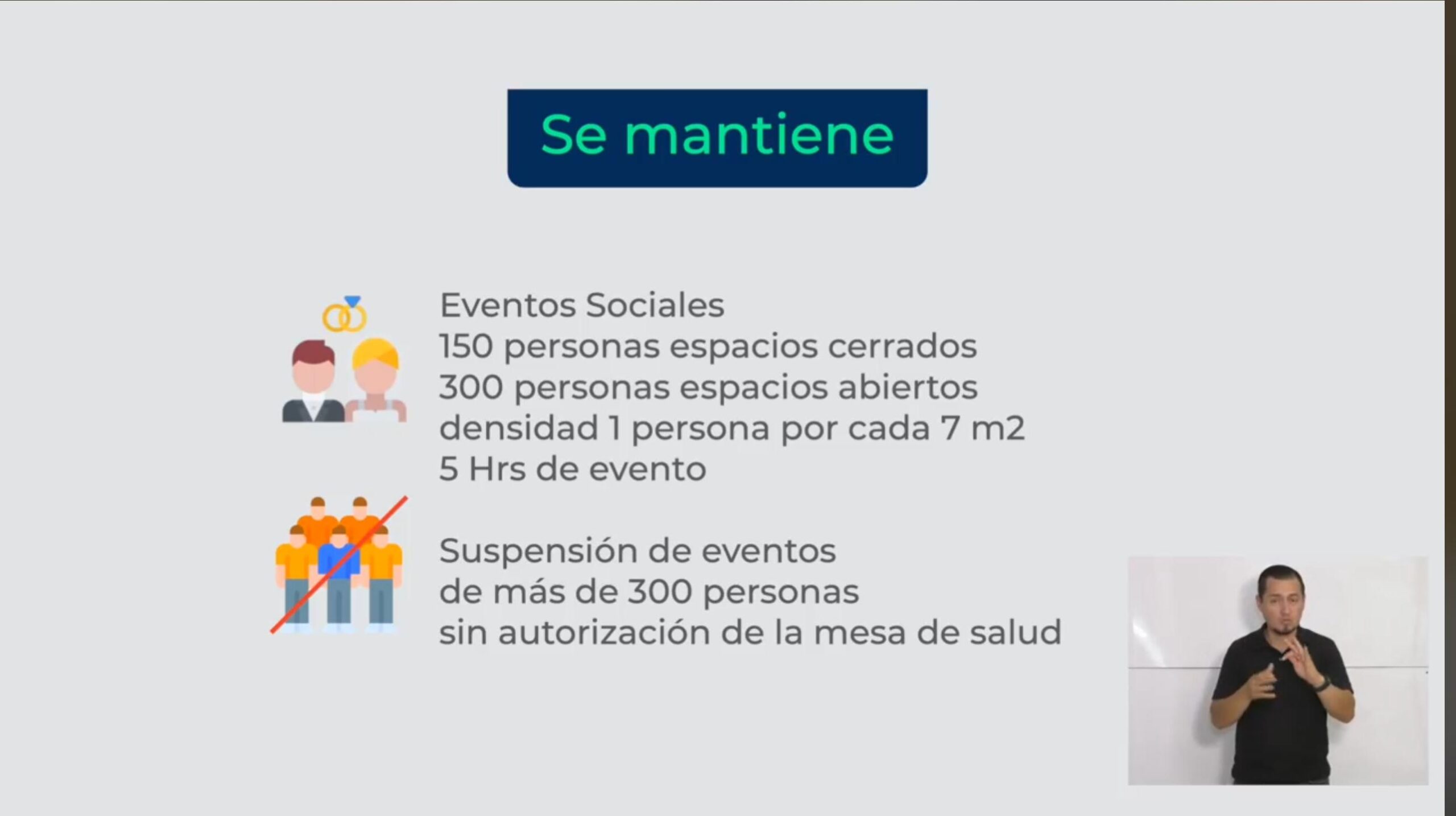 Se mantiene

Eventos Sociales
150 personas espacios cerrados
300 personas espacios abiertos
densidad 1 persona por cada 7 m2
5 Hrs de evento

Suspensión de eventos
de más de 300 personas
sin autorización de la mesa de salud